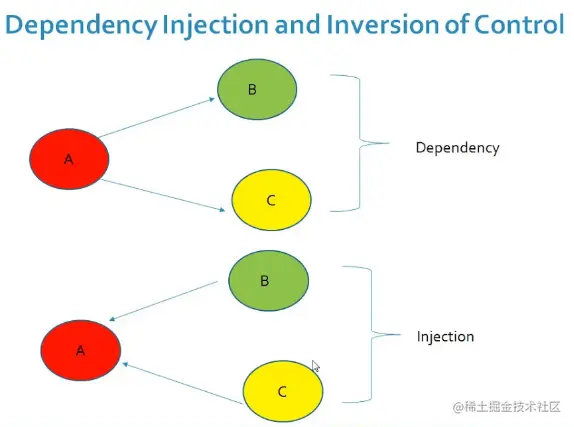 Dependency Injection and Inversion of Control

B

A

C

Dependency

B

A

C

Injection

@稀土掘金技术社区